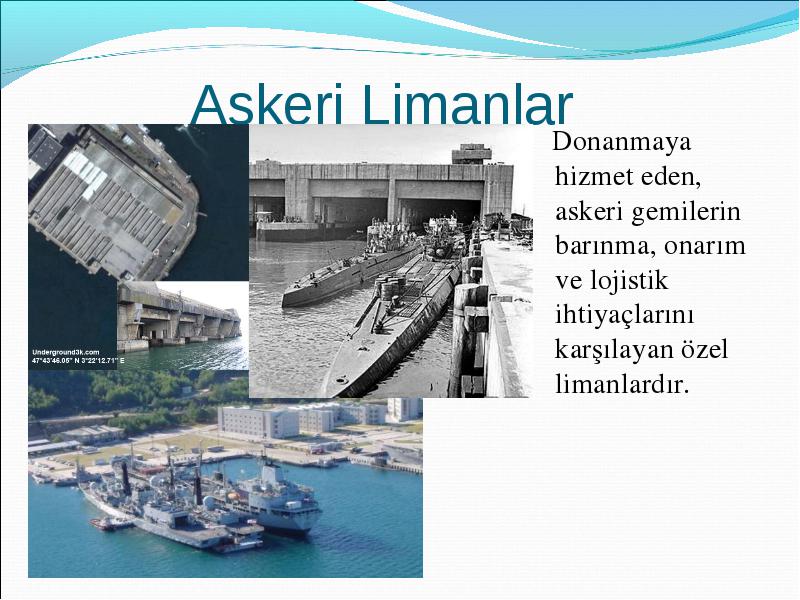 Askeri Limanlar

Underground3k.com
47°43'46.05" N 3°22'12.71" E

Donanmaya hizmet eden, askeri gemilerin barınma, onarım ve lojistik ihtiyaçlarını karşılayan özel limanlardır.